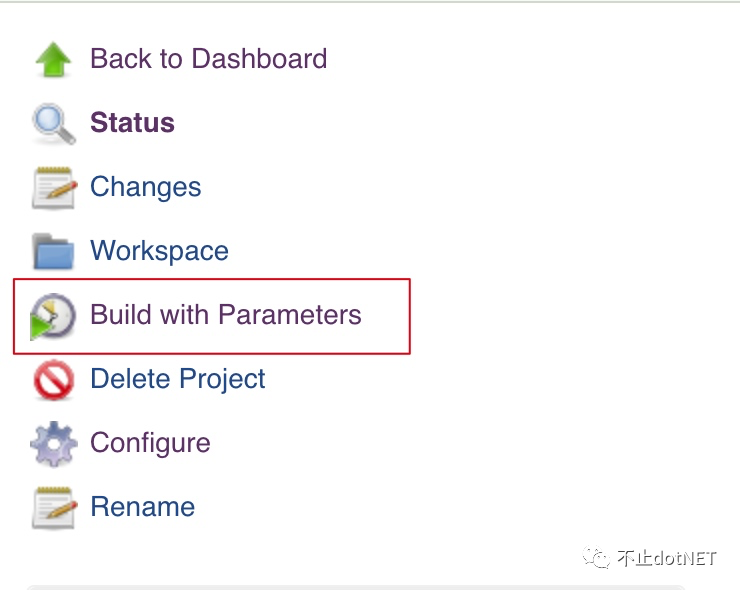 Back to Dashboard
Status
Changes
Workspace
Build with Parameters
Delete Project
Configure
Rename

不止dotNET